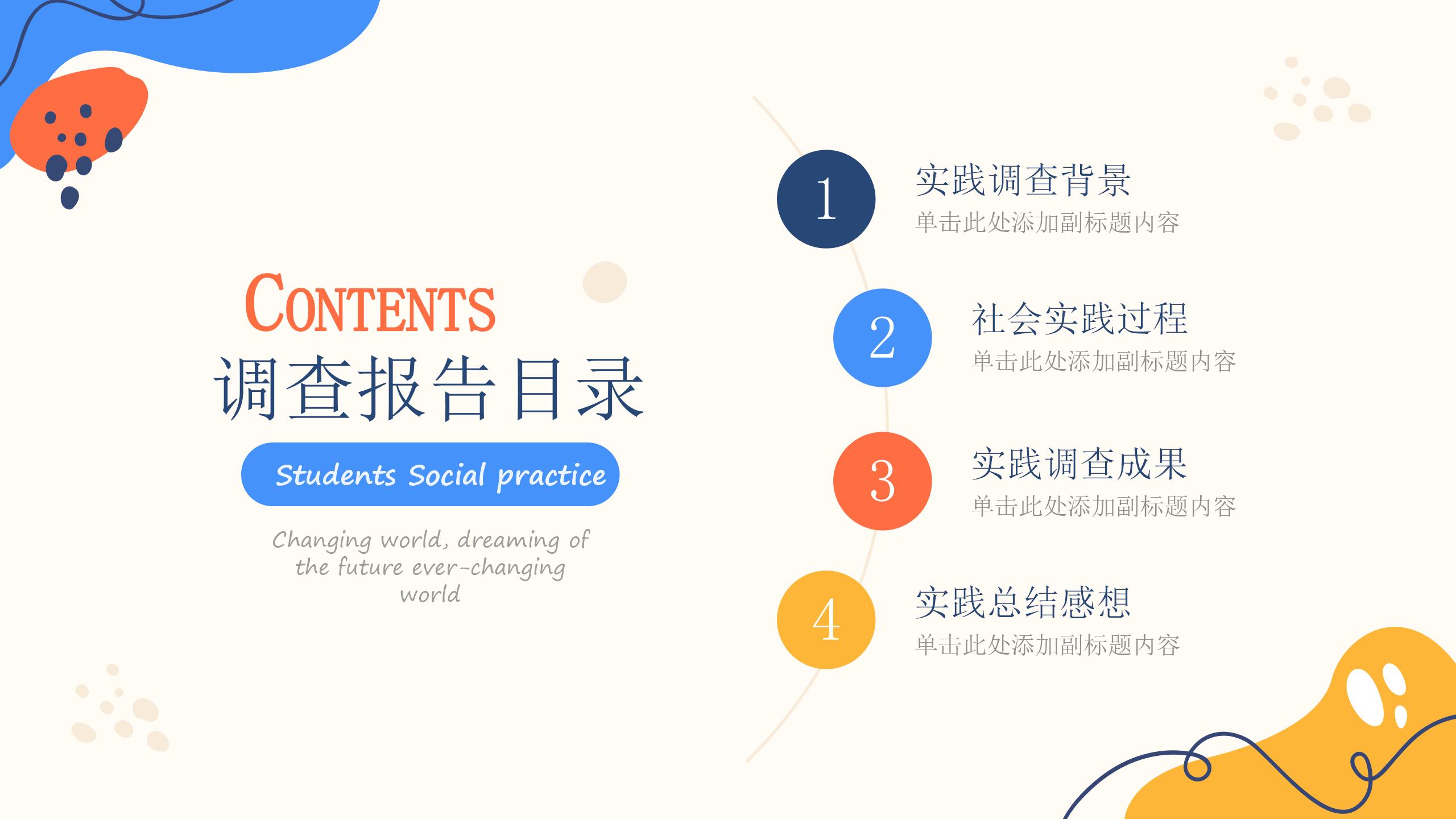 CONTENTS

调查报告目录

Students Social practice

Changing world, dreaming of the future ever-changing world

1

实践调查背景

单击此处添加副标题内容

2

社会实践过程

单击此处添加副标题内容

3

实践调查成果

单击此处添加副标题内容

4

实践总结感想

单击此处添加副标题内容